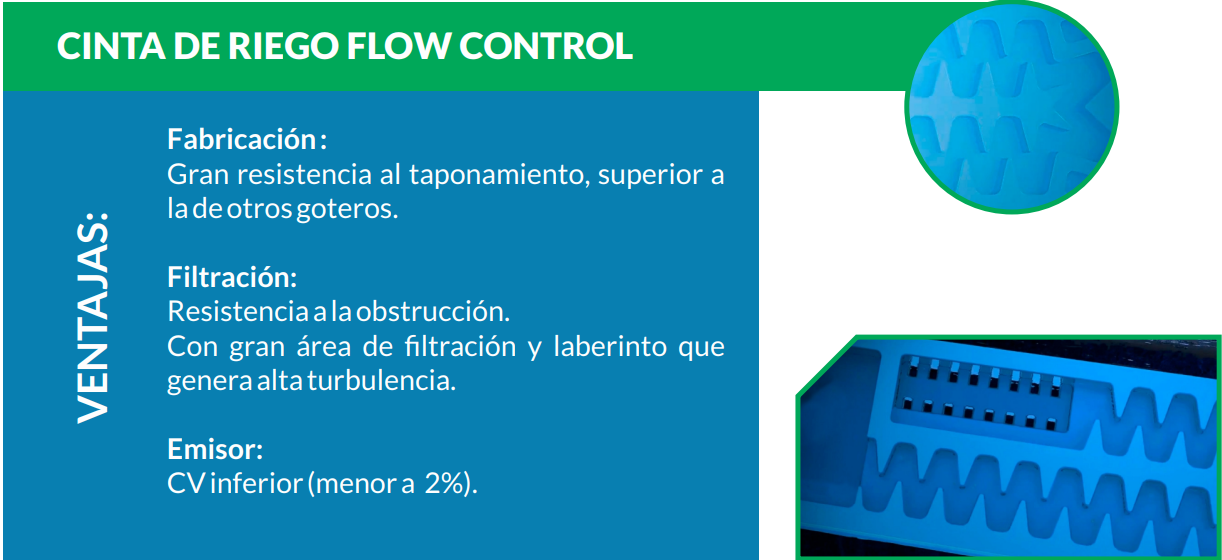 CINTA DE RIEGO FLOW CONTROL

VENTAJAS:

Fabricación:
Gran resistencia al taponamiento, superior a la de otros goteros.

Filtración:
Resistencia a la obstrucción.
Con gran área de filtración y laberinto que genera alta turbulencia.

Emisor:
CV inferior (menor a 2%).